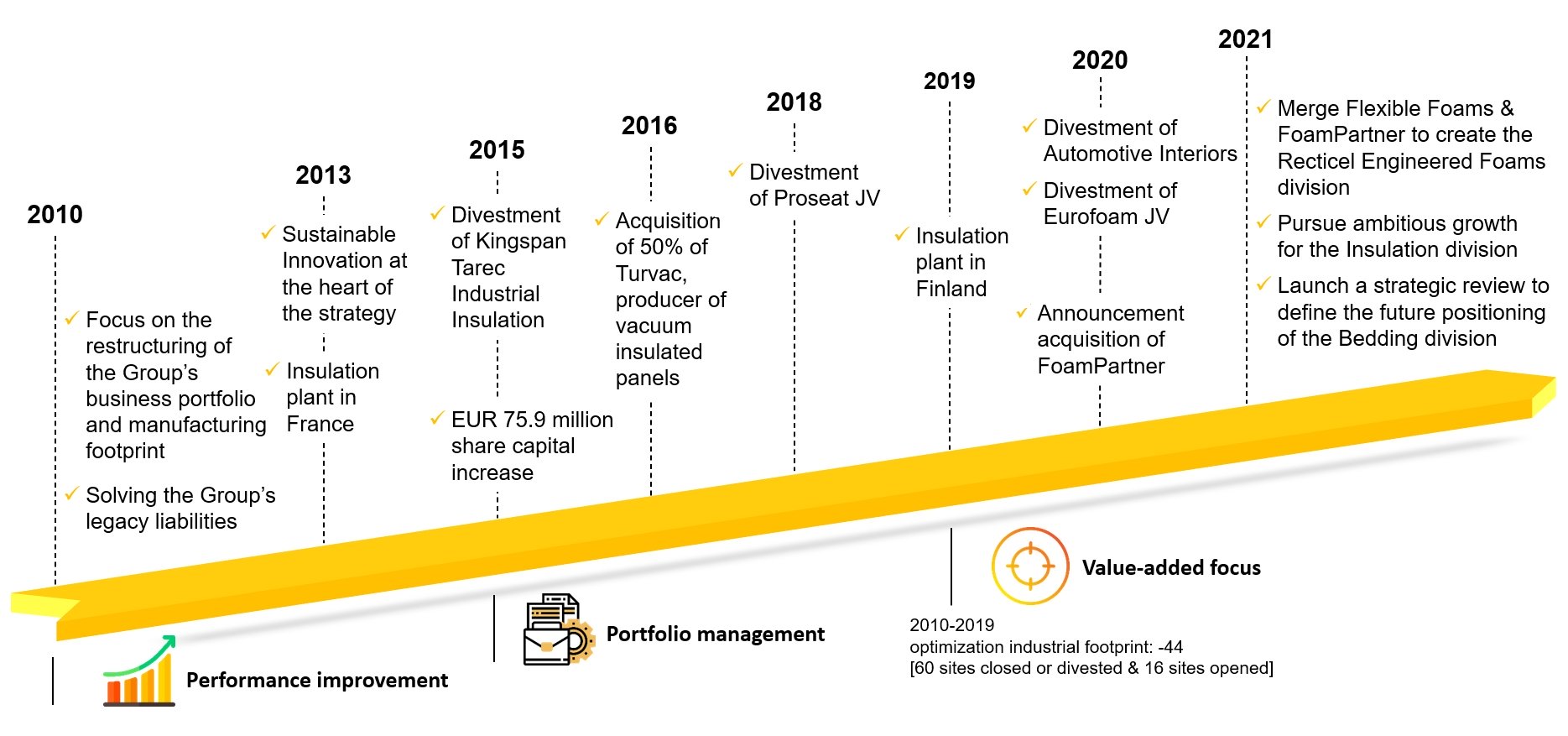 2010

✓ Focus on the restructuring of the Group's business portfolio and manufacturing footprint

✓ Solving the Group's legacy liabilities

2013

✓ Sustainable Innovation at the heart of the strategy

✓ Insulation plant in France

2015

✓ Divestment of Kingspan Tarec Industrial Insulation

✓ EUR 75.9 million share capital increase

2016

✓ Acquisition of 50% of Turvac, producer of vacuum insulated panels

2018

✓ Divestment of Proseat JV

2019

✓ Insulation plant in Finland

2020

✓ Divestment of Automotive Interiors

✓ Divestment of Eurofoam JV

✓ Announcement acquisition of FoamPartner

2021

✓ Merge Flexible Foams & FoamPartner to create the Recticel Engineered Foams division

✓ Pursue ambitious growth for the Insulation division

✓ Launch a strategic review to define the future positioning of the Bedding division

Performance improvement

Portfolio management

Value-added focus

2010-2019
optimization industrial footprint: -44
[60 sites closed or divested & 16 sites opened]